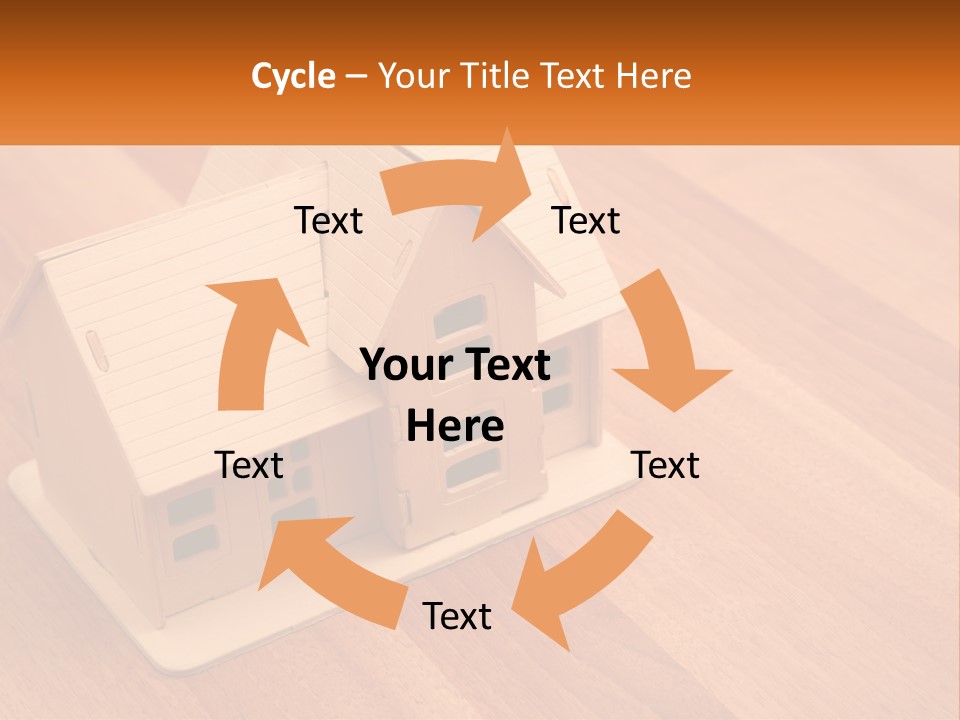 Cycle – Your Title Text Here

Text

Text

Your Text Here

Text

Text

Text